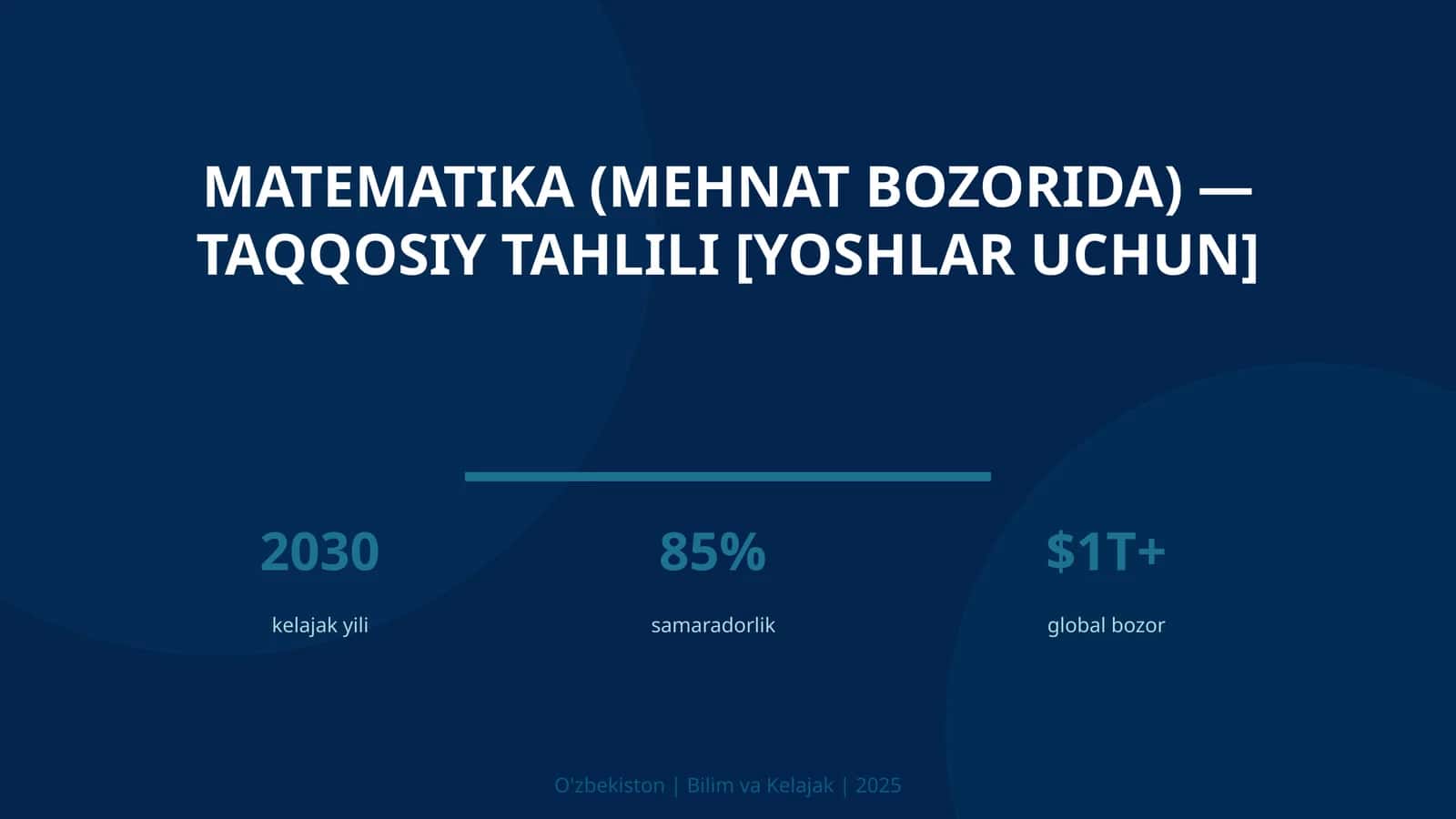 MATEMATIKA (MEHNAT BOZORIDA) — TAQQOSIY TAHLILI [YOSHLAR UCHUN]

2030
kelajak yili

85%
samaradorlik

$1T+
global bozor

O'zbekiston | Bilim va Kelajak | 2025